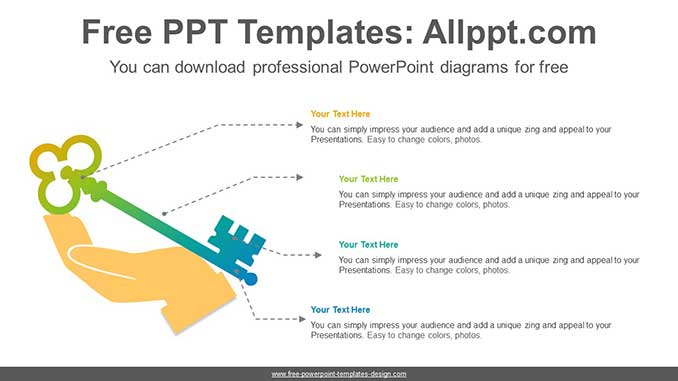 Free PPT Templates: Allppt.com

You can download professional PowerPoint diagrams for free

Your Text Here

You can simply impress your audience and add a unique zing and appeal to your Presentations. Easy to change colors, photos.

Your Text Here

You can simply impress your audience and add a unique zing and appeal to your Presentations. Easy to change colors, photos.

Your Text Here

You can simply impress your audience and add a unique zing and appeal to your Presentations. Easy to change colors, photos.

Your Text Here

You can simply impress your audience and add a unique zing and appeal to your Presentations. Easy to change colors, photos.

www.free-powerpoint-templates-design.com